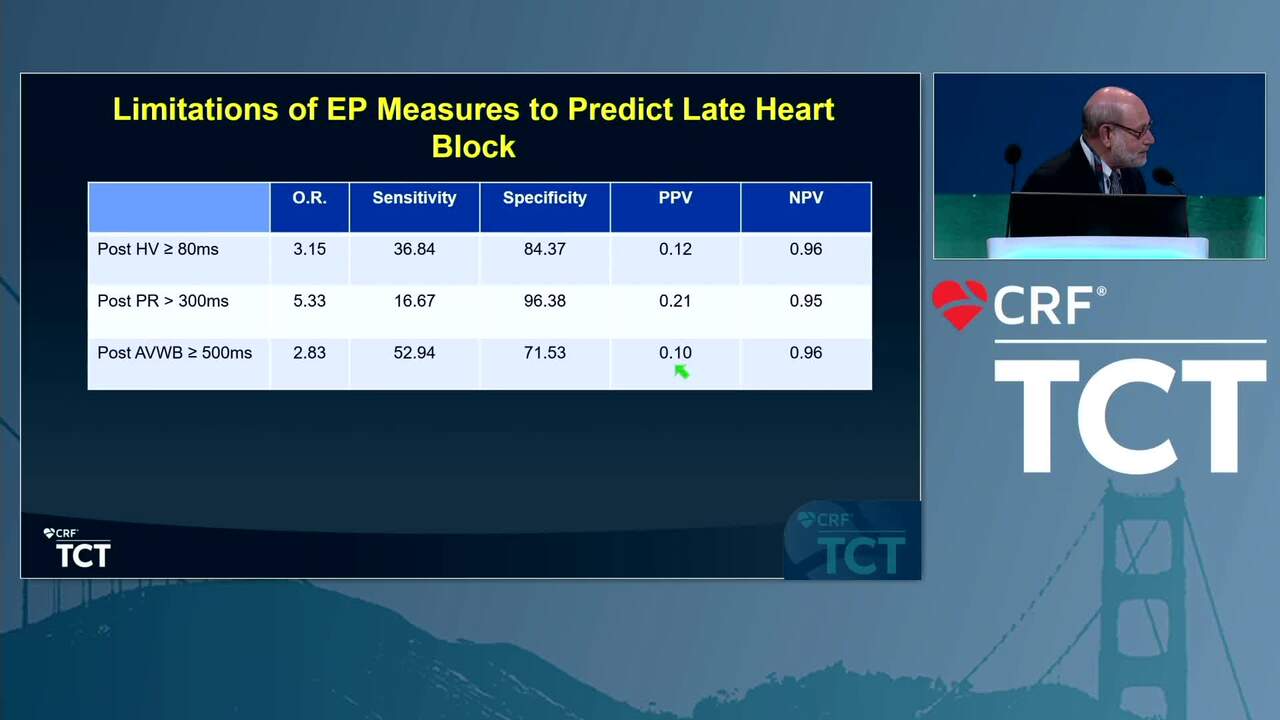 Limitations of EP Measures to Predict Late Heart Block

| | O.R. | Sensitivity | Specificity | PPV | NPV |
|---|---|---|---|---|---|
| Post HV ≥ 80ms | 3.15 | 36.84 | 84.37 | 0.12 | 0.96 |
| Post PR > 300ms | 5.33 | 16.67 | 96.38 | 0.21 | 0.95 |
| Post AVWB ≥ 500ms | 2.83 | 52.94 | 71.53 | 0.10 | 0.96 |

CRF TCT

CRF TCT

CRF®
TCT